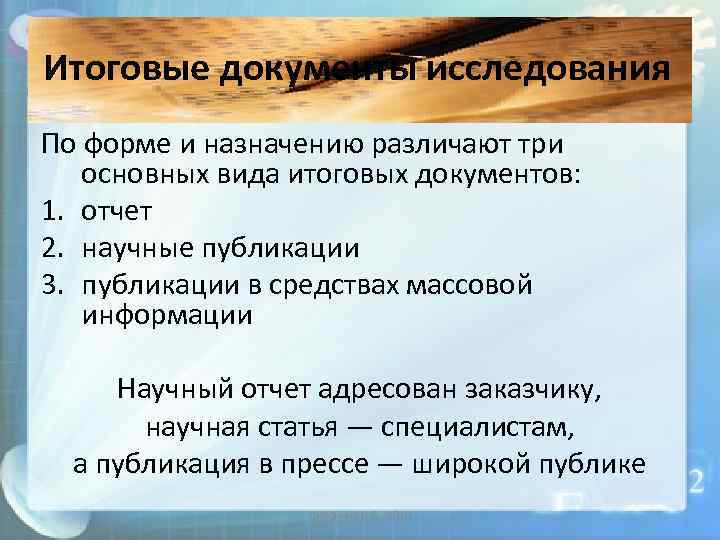 Итоговые документы исследования

По форме и назначению различают три основных вида итоговых документов:

1. отчет
2. научные публикации
3. публикации в средствах массовой информации

Научный отчет адресован заказчику, научная статья — специалистам, а публикация в прессе — широкой публике